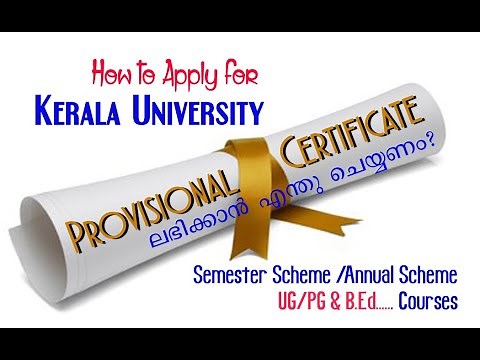 How to Apply for
KERALA UNIVERSITY

PROVISIONAL CERTIFICATE
ലഭിക്കാൻ എന്തു ചെയ്യണം?

Semester Scheme /Annual Scheme
UG/PG & B.Ed...... Courses